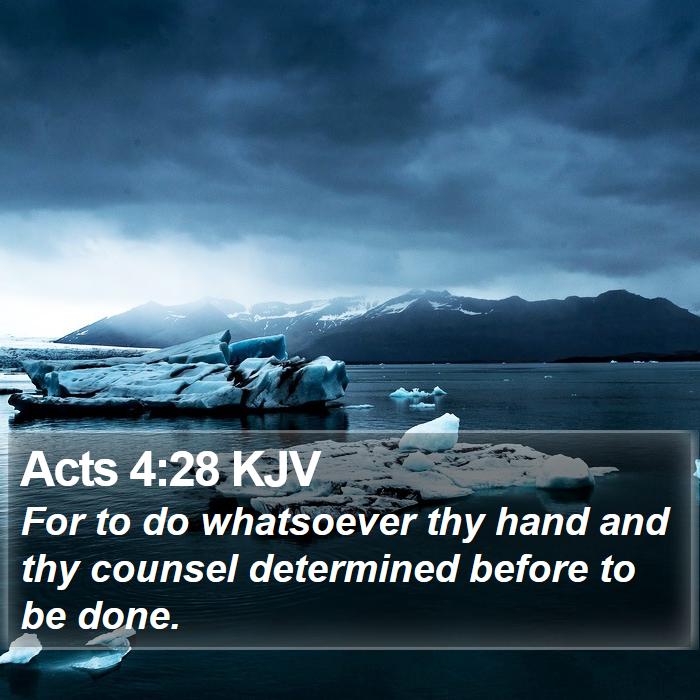 Acts 4:28 KJV

For to do whatsoever thy hand and thy counsel determined before to be done.